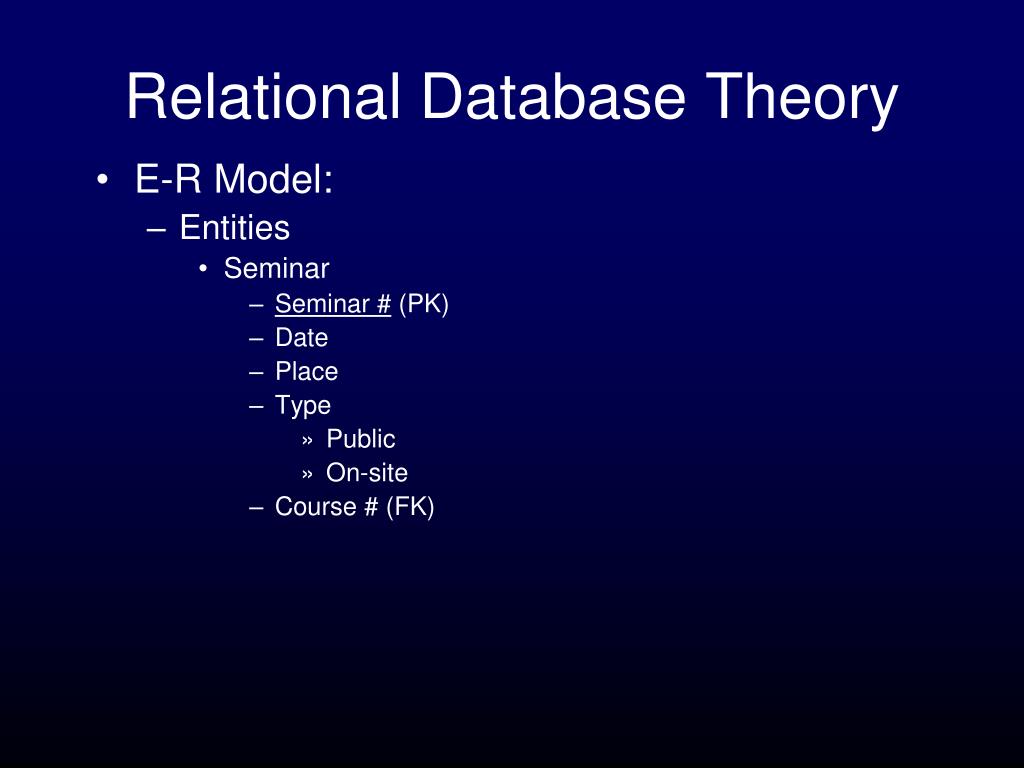 Relational Database Theory

• E-R Model:
– Entities
• Seminar
– Seminar # (PK)
– Date
– Place
– Type
» Public
» On-site
– Course # (FK)